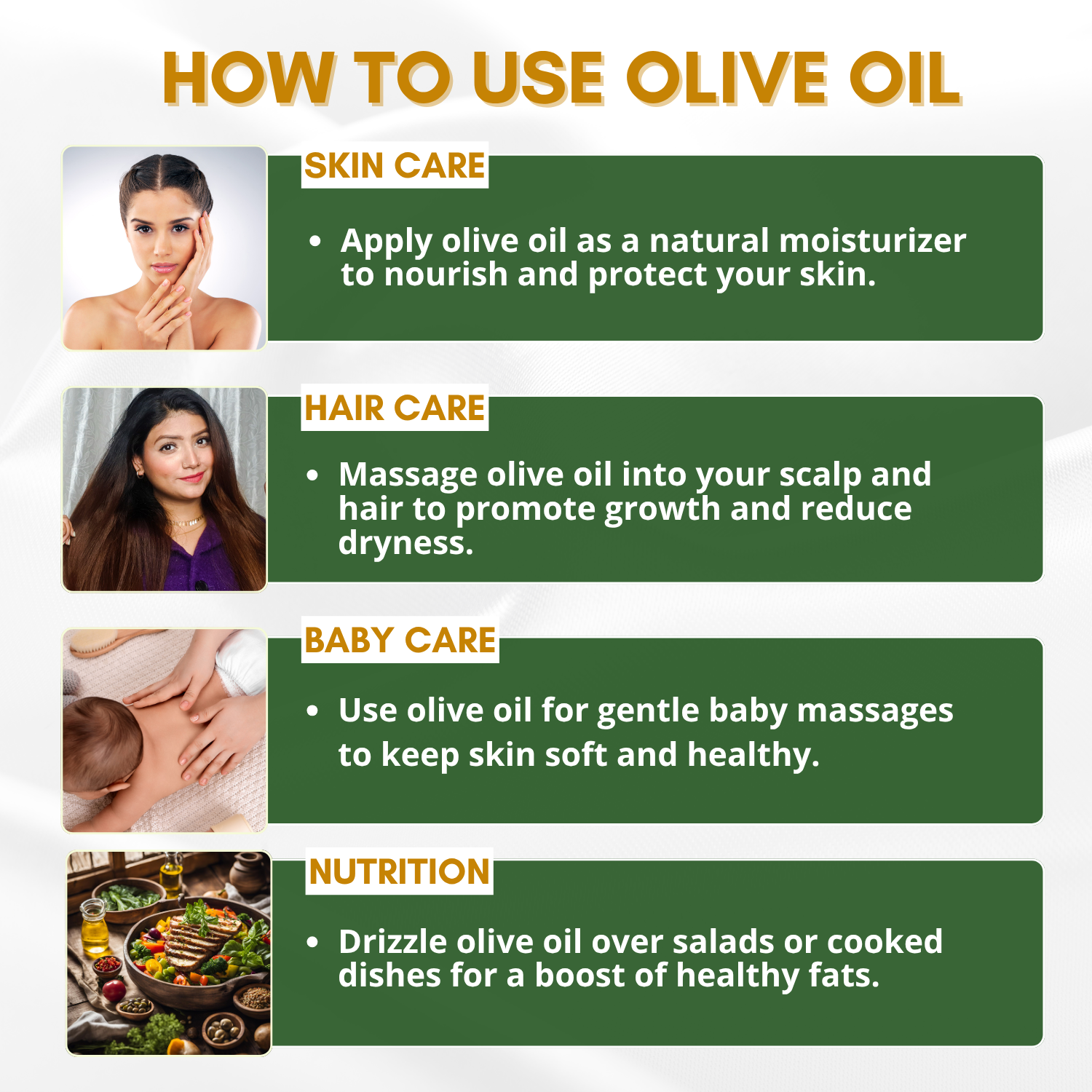 HOW TO USE OLIVE OIL

SKIN CARE

• Apply olive oil as a natural moisturizer to nourish and protect your skin.

HAIR CARE

• Massage olive oil into your scalp and hair to promote growth and reduce dryness.

BABY CARE

• Use olive oil for gentle baby massages to keep skin soft and healthy.

NUTRITION

• Drizzle olive oil over salads or cooked dishes for a boost of healthy fats.